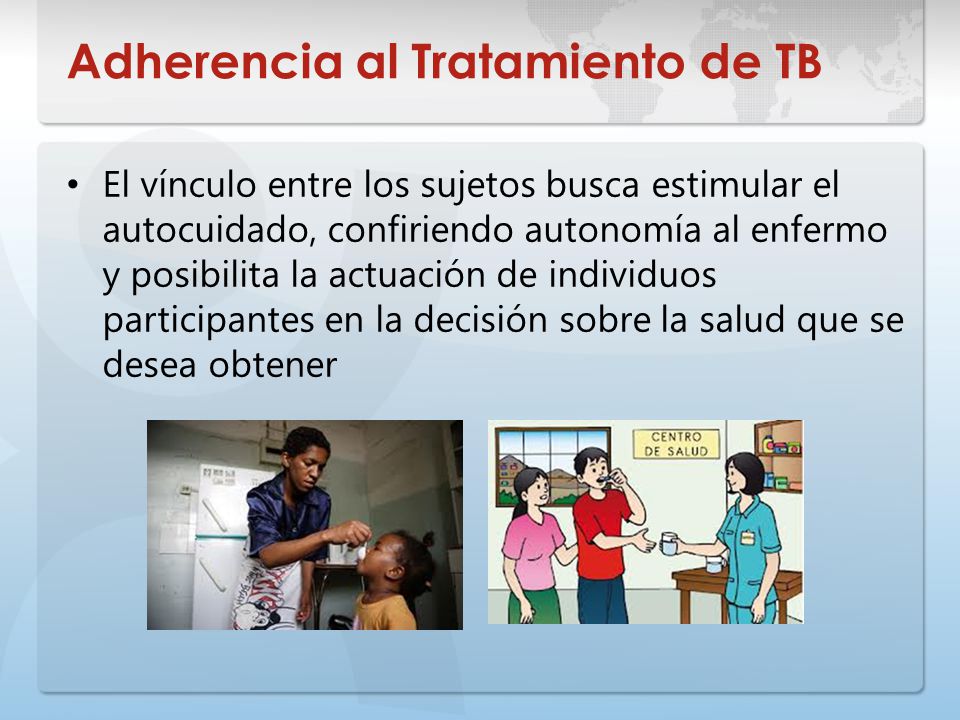 Adherencia al Tratamiento de TB

• El vínculo entre los sujetos busca estimular el autocuidado, confiriendo autonomía al enfermo y posibilita la actuación de individuos participantes en la decisión sobre la salud que se desea obtener

CENTRO DE SALUD